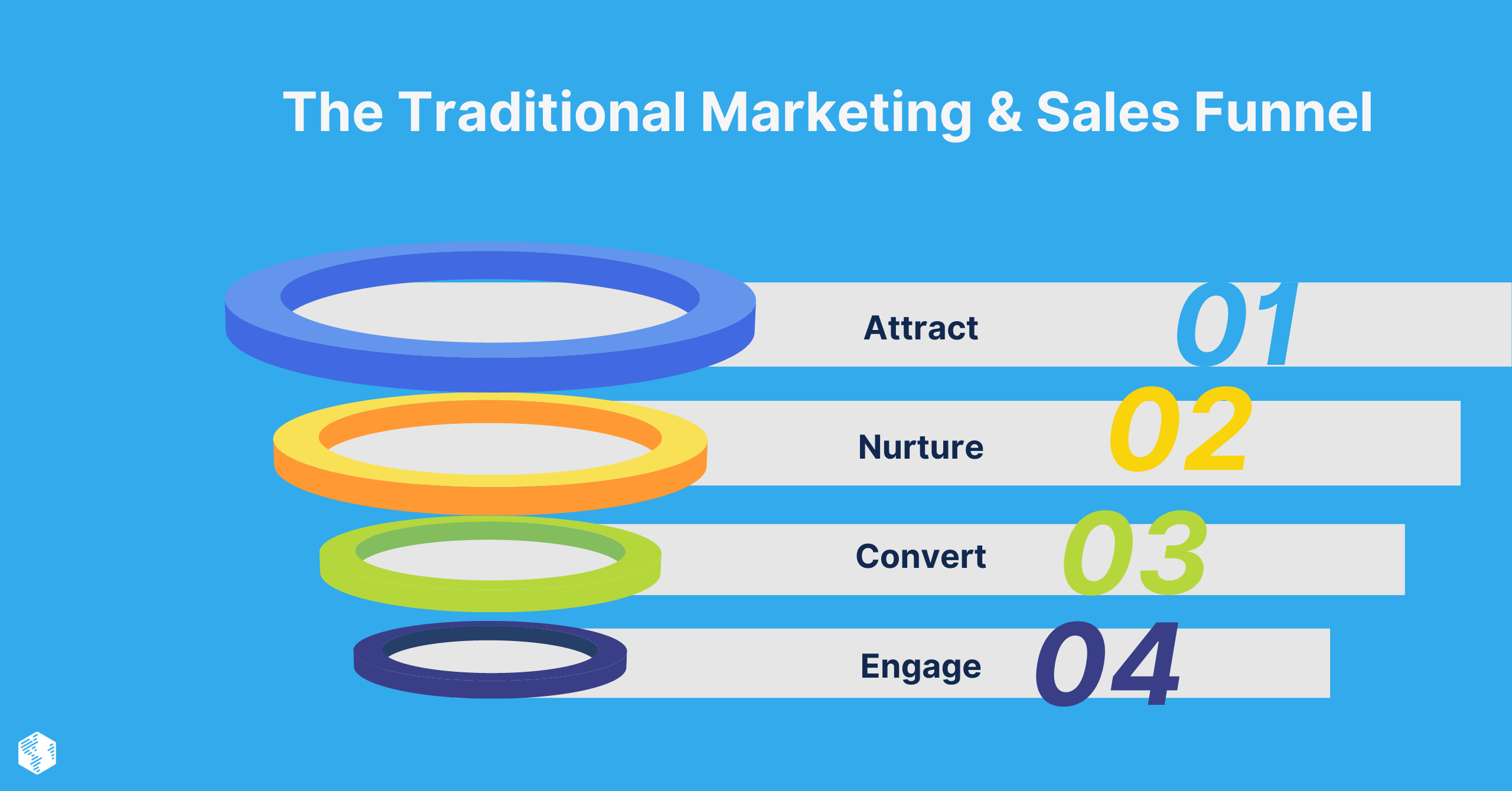 The Traditional Marketing & Sales Funnel

Attract 01

Nurture 02

Convert 03

Engage 04